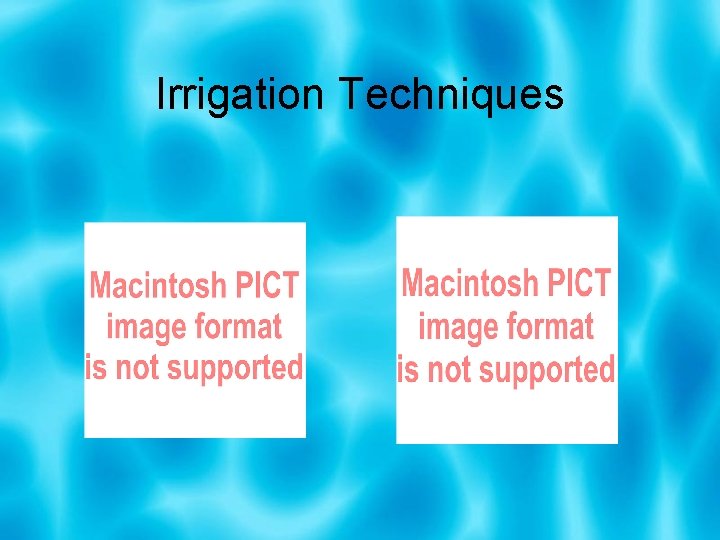 Irrigation Techniques

Macintosh PICT image format is not supported

Macintosh PICT image format is not supported